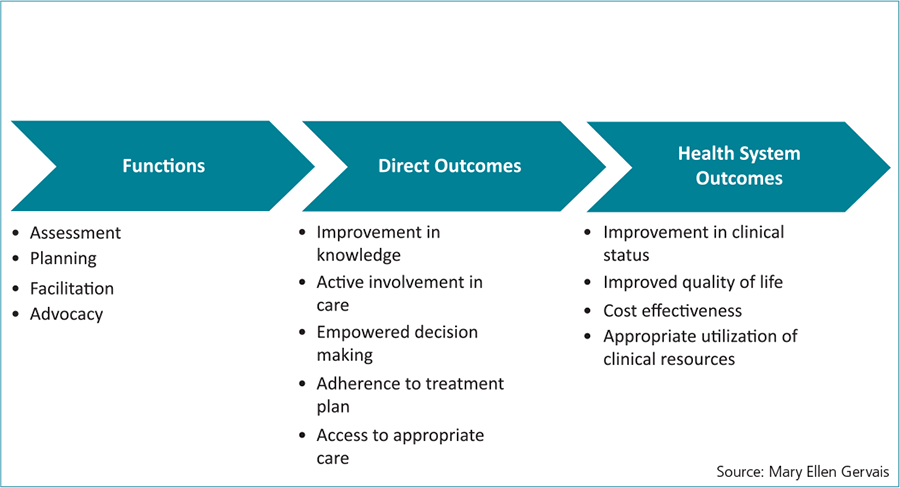 Functions

- Assessment
- Planning
- Facilitation
- Advocacy

Direct Outcomes

- Improvement in knowledge
- Active involvement in care
- Empowered decision making
- Adherence to treatment plan
- Access to appropriate care

Health System Outcomes

- Improvement in clinical status
- Improved quality of life
- Cost effectiveness
- Appropriate utilization of clinical resources

Source: Mary Ellen Gervais